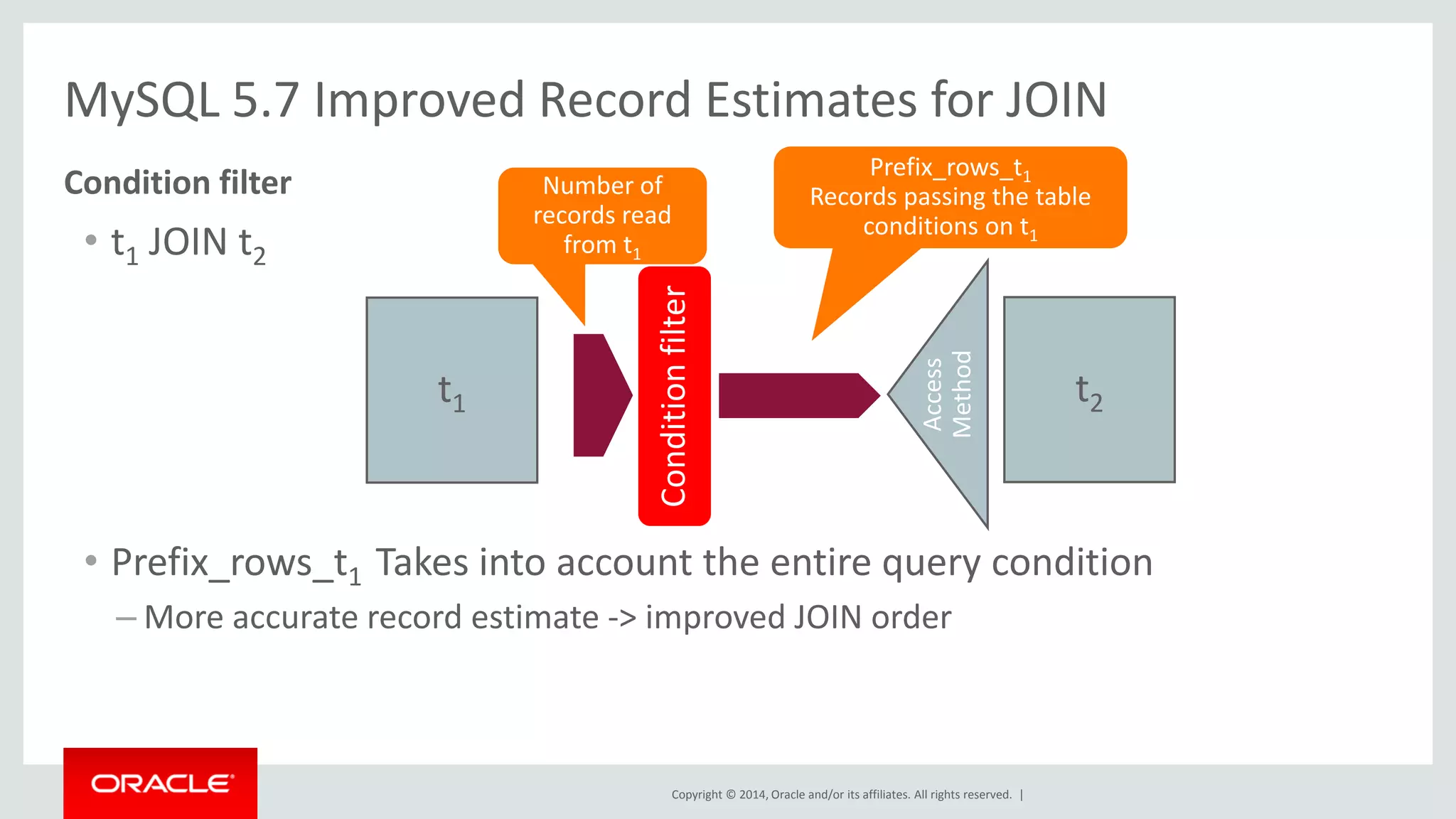 MySQL 5.7 Improved Record Estimates for JOIN

Condition filter

• $t_1$ JOIN $t_2$

Number of records read from $t_1$

Prefix_rows_$t_1$
Records passing the table conditions on $t_1$

$t_1$

Condition filter

Access Method

$t_2$

• Prefix_rows_$t_1$ Takes into account the entire query condition

– More accurate record estimate -> improved JOIN order

ORACLE

Copyright © 2014, Oracle and/or its affiliates. All rights reserved. |